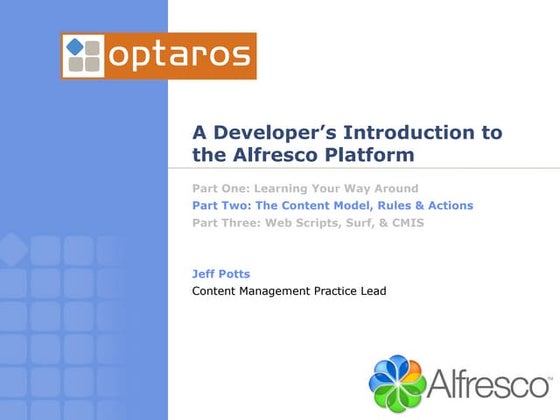 optaros

A Developer's Introduction to the Alfresco Platform

Part One: Learning Your Way Around
Part Two: The Content Model, Rules & Actions
Part Three: Web Scripts, Surf, & CMIS

Jeff Potts
Content Management Practice Lead

Alfresco